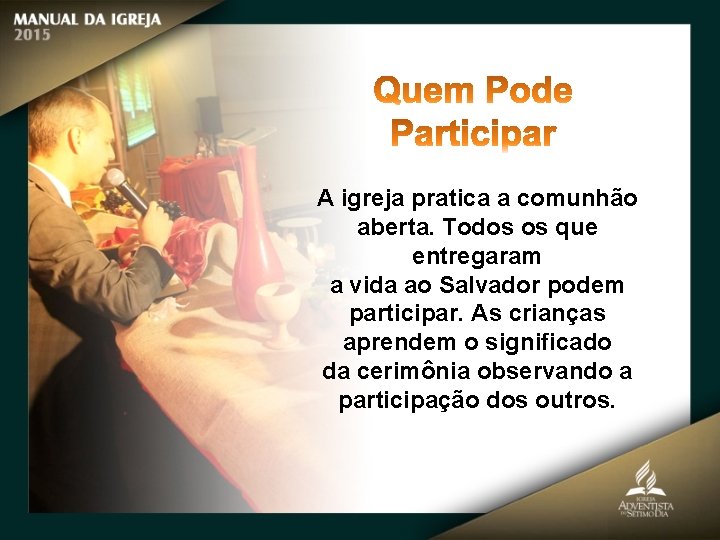 MANUAL DA IGREJA
2015

Quem Pode Participar

A igreja pratica a comunhão aberta. Todos os que entregaram a vida ao Salvador podem participar. As crianças aprendem o significado da cerimônia observando a participação dos outros.

IGREJA
ADVENTISTA
DO SÉTIMO DIA